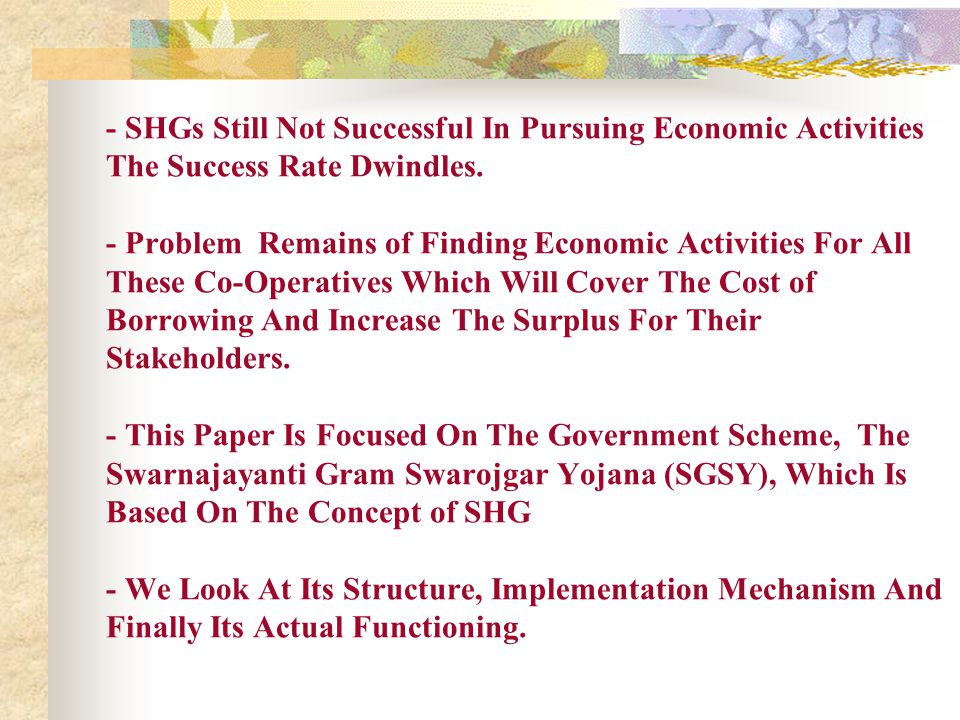 - SHGs Still Not Successful In Pursuing Economic Activities The Success Rate Dwindles.

- Problem Remains of Finding Economic Activities For All These Co-Operatives Which Will Cover The Cost of Borrowing And Increase The Surplus For Their Stakeholders.

- This Paper Is Focused On The Government Scheme, The Swarnajayanti Gram Swarojgar Yojana (SGSY), Which Is Based On The Concept of SHG

- We Look At Its Structure, Implementation Mechanism And Finally Its Actual Functioning.